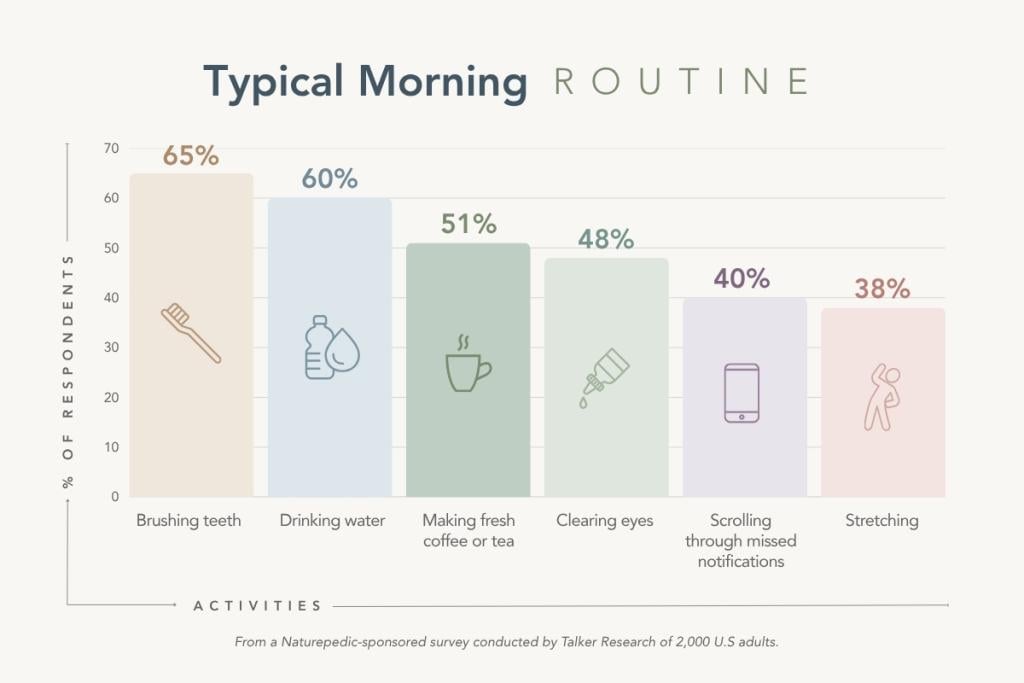 Typical Morning ROUTINE

% OF RESPONDENTS

70
60
50
40
30
20
10
0

65%
60%
51%
48%
40%
38%

Brushing teeth
Drinking water
Making fresh coffee or tea
Clearing eyes
Scrolling through missed notifications
Stretching

ACTIVITIES

From a Naturepedic-sponsored survey conducted by Talker Research of 2,000 U.S adults.